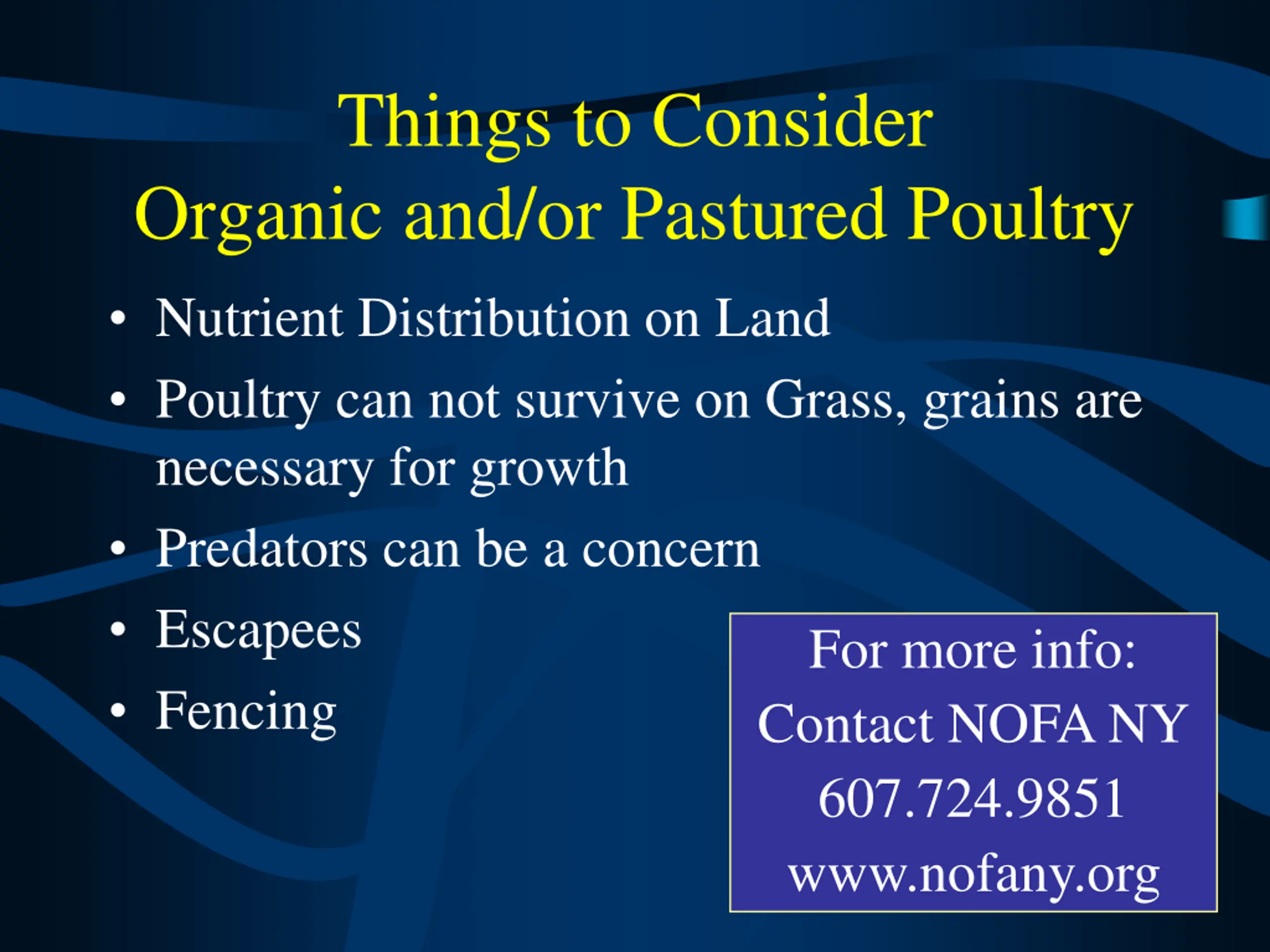 Things to Consider
Organic and/or Pastured Poultry

• Nutrient Distribution on Land
• Poultry can not survive on Grass, grains are necessary for growth
• Predators can be a concern
• Escapees
• Fencing

For more info:
Contact NOFA NY
607.724.9851
www.nofany.org